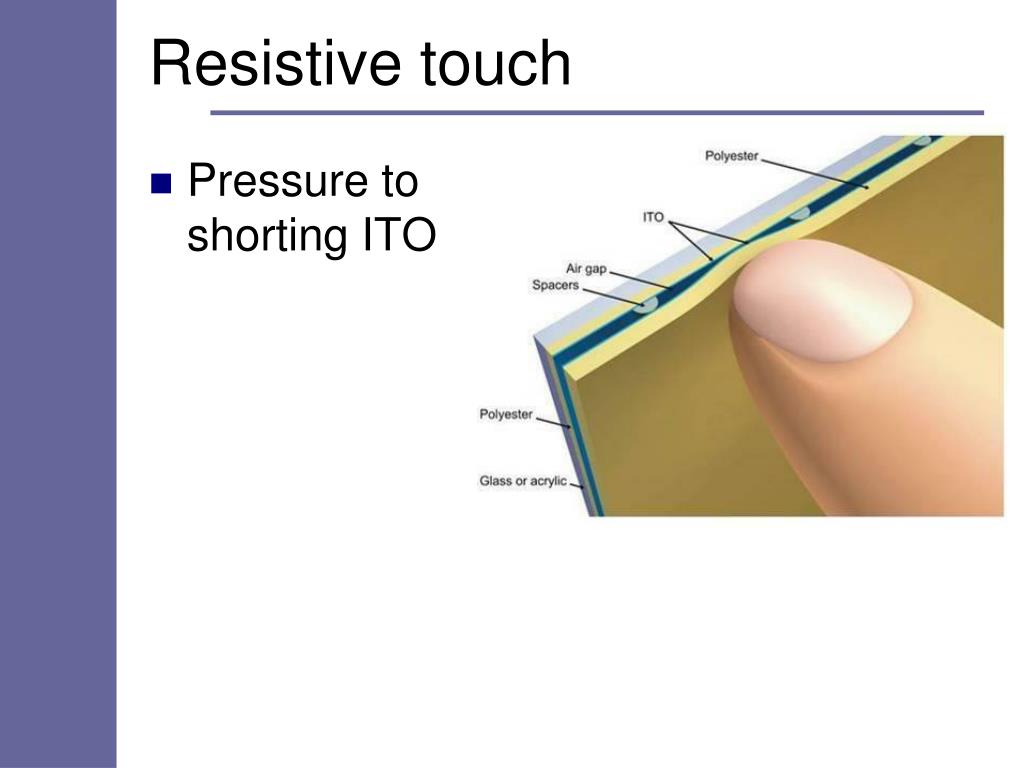 Resistive touch

Pressure to shorting ITO

Polyester
ITO
Air gap
Spacers
Polyester
Glass or acrylic